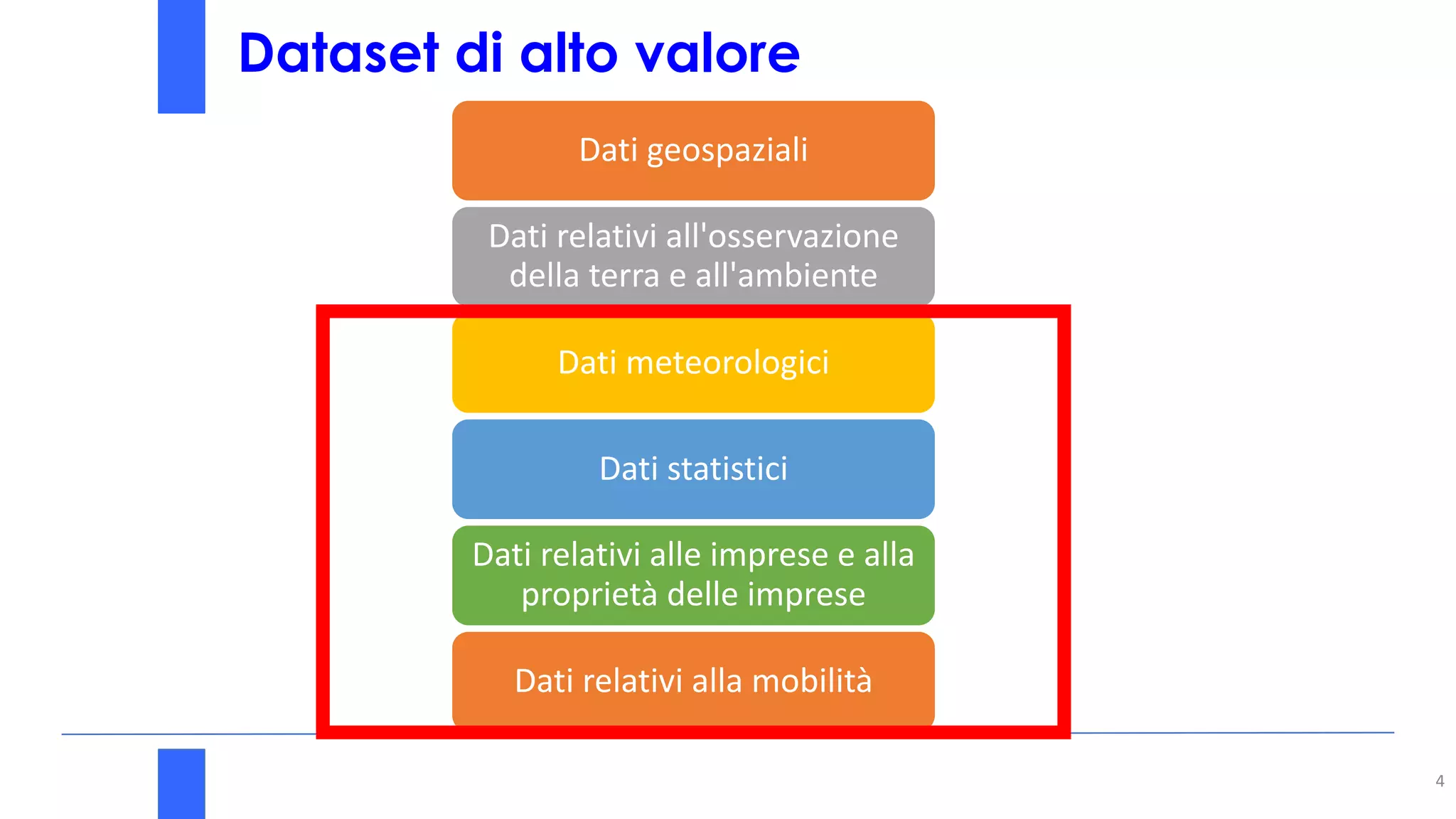 Dataset di alto valore

Dati geospaziali

Dati relativi all'osservazione della terra e all'ambiente

Dati meteorologici

Dati statistici

Dati relativi alle imprese e alla proprietà delle imprese

Dati relativi alla mobilità

4